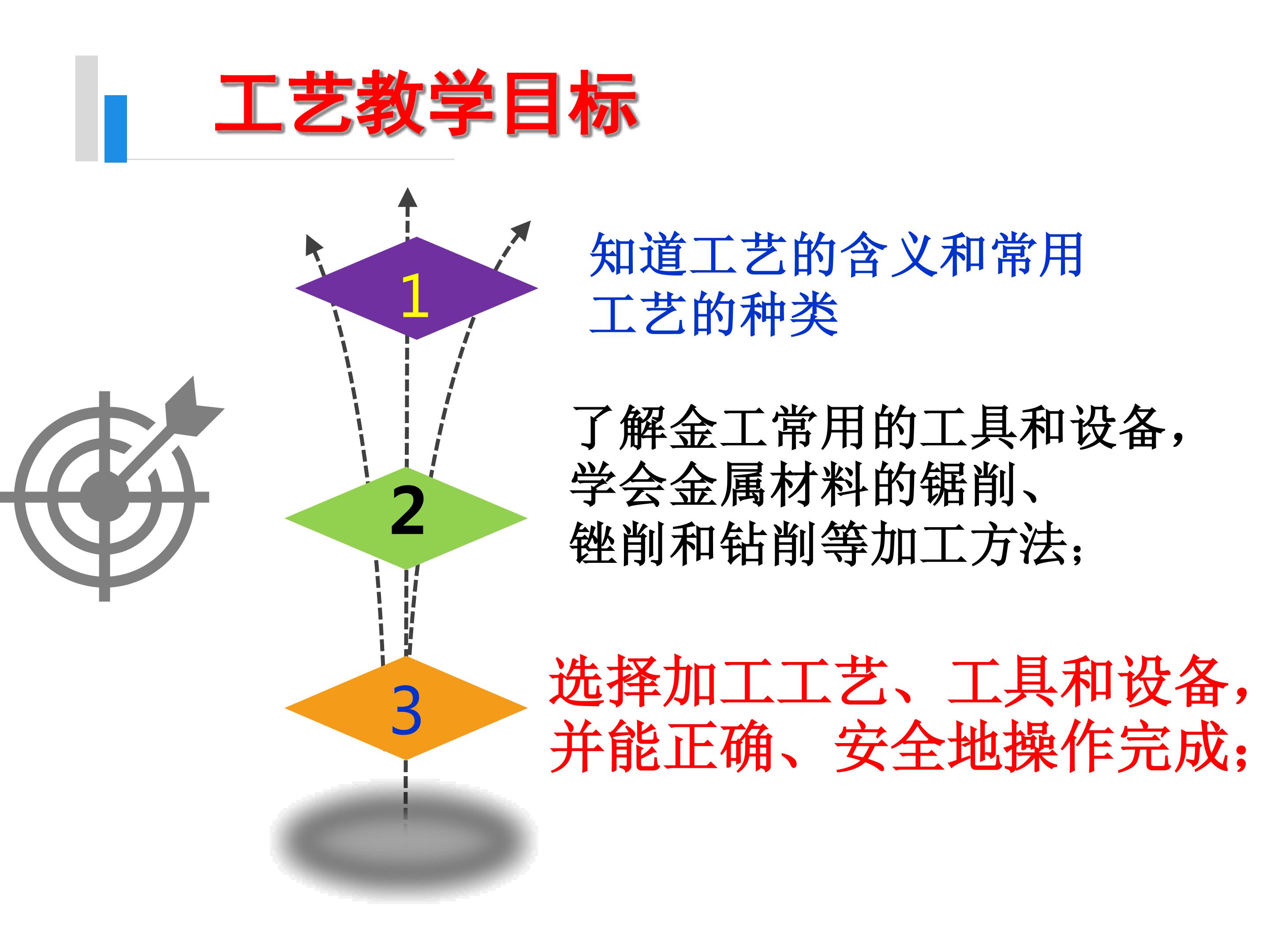 工艺教学目标

1

知道工艺的含义和常用工艺的种类

2

了解金工常用的工具和设备，学会金属材料的锯削、锉削和钻削等加工方法；

3

选择加工工艺、工具和设备，并能正确、安全地操作完成；